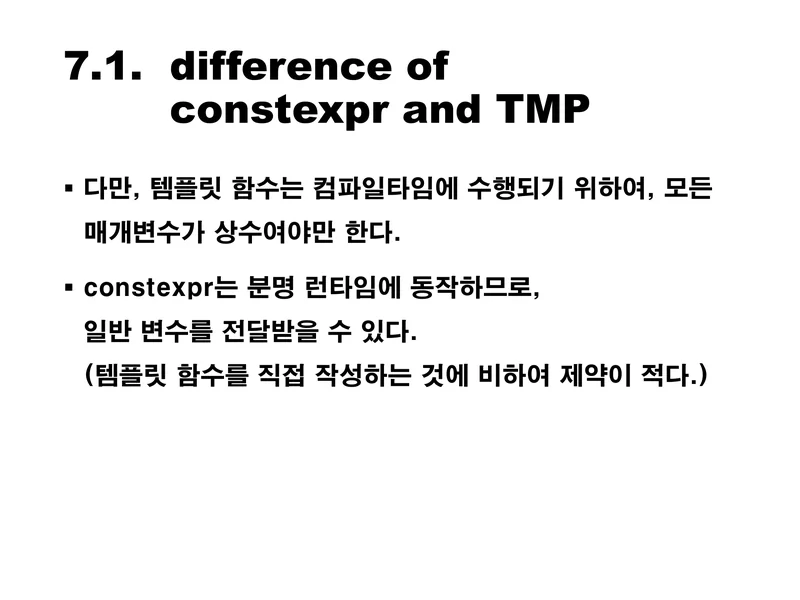 7.1. difference of constexpr and TMP

▪ 다만, 템플릿 함수는 컴파일타임에 수행되기 위하여, 모든 매개변수가 상수여야만 한다.

▪ constexpr는 분명 런타임에 동작하므로, 일반 변수를 전달받을 수 있다.
(템플릿 함수를 직접 작성하는 것에 비하여 제약이 적다.)